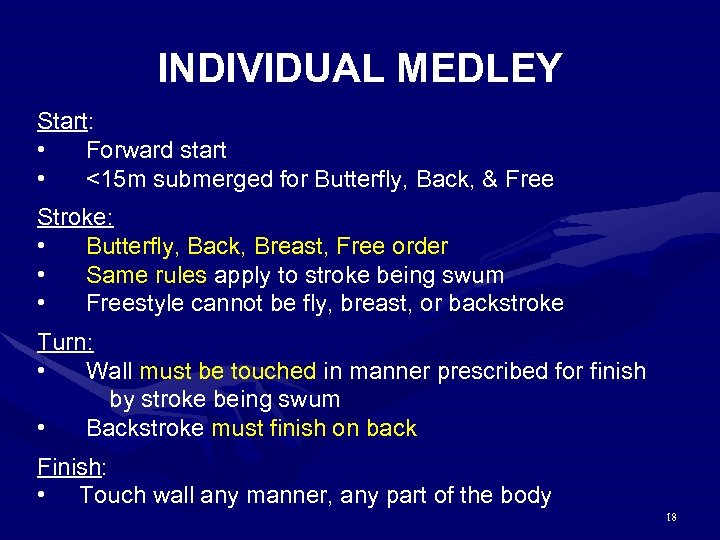 INDIVIDUAL MEDLEY

Start:
• Forward start
• <15m submerged for Butterfly, Back, & Free

Stroke:
• Butterfly, Back, Breast, Free order
• Same rules apply to stroke being swum
• Freestyle cannot be fly, breast, or backstroke

Turn:
• Wall must be touched in manner prescribed for finish by stroke being swum
• Backstroke must finish on back

Finish:
• Touch wall any manner, any part of the body

18